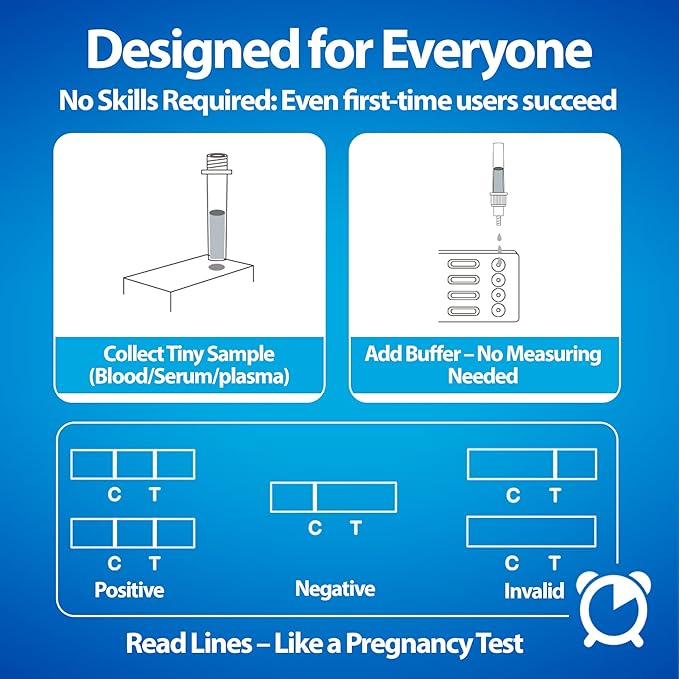 Designed for Everyone

No Skills Required: Even first-time users succeed

Collect Tiny Sample (Blood/Serum/plasma)

Add Buffer – No Measuring Needed

C T

C T

Positive

C T

Negative

C T

C T

Invalid

Read Lines – Like a Pregnancy Test